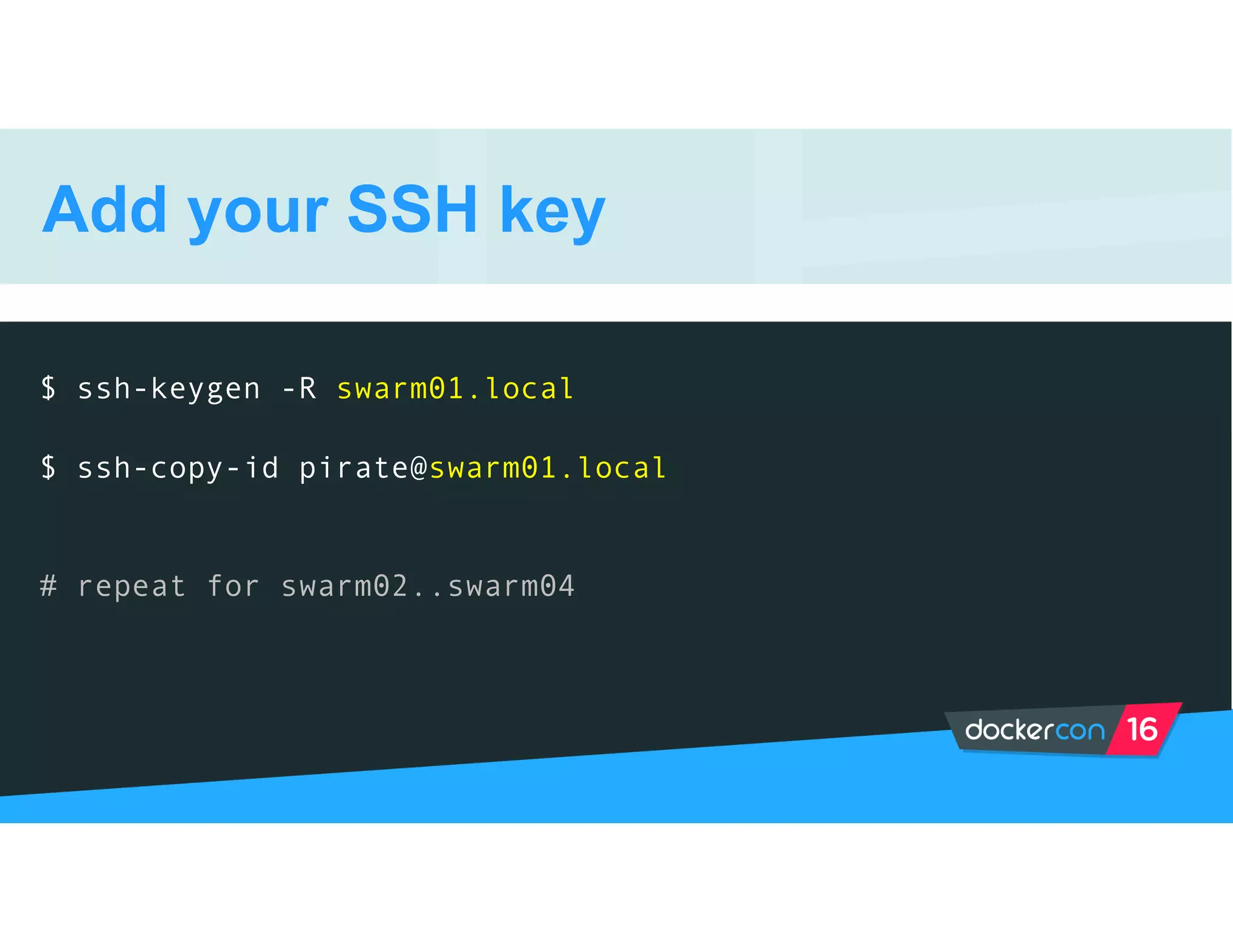 Add your SSH key

$ ssh-keygen -R swarm01.local

$ ssh-copy-id pirate@swarm01.local

# repeat for swarm02..swarm04

dockercon 16